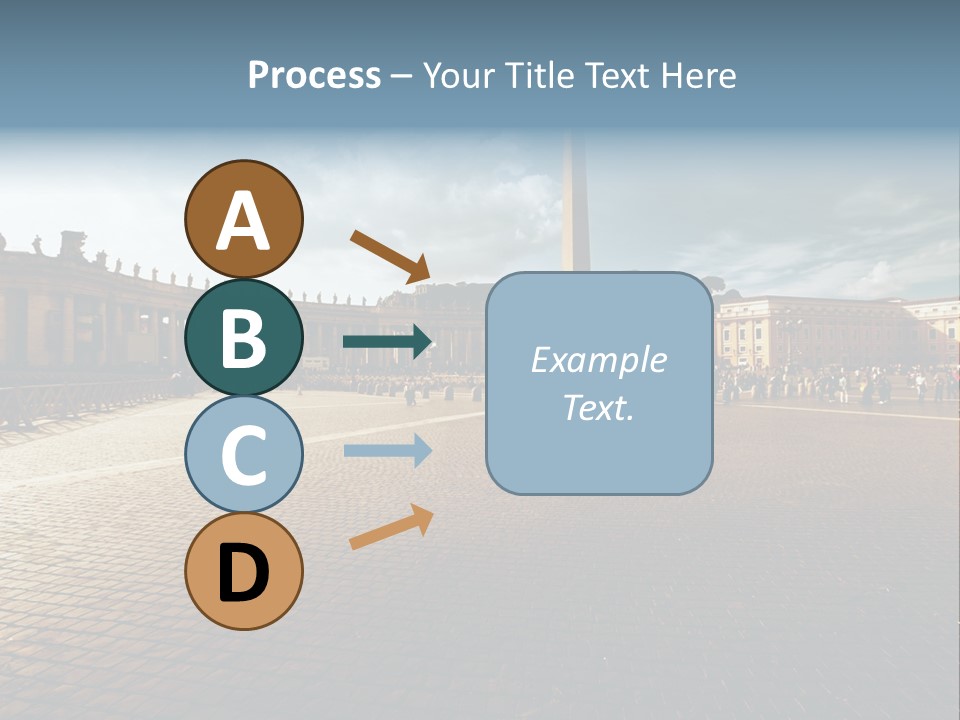 Process – Your Title Text Here

A

B

C

D

Example Text.